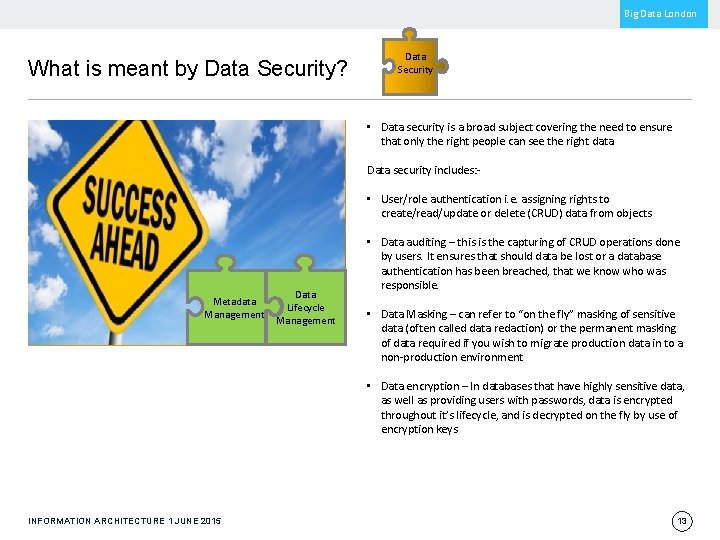 Big Data London

What is meant by Data Security?

Data Security

SUCCESS AHEAD

Metadata Management

Data Lifecycle Management

▪ Data security is a broad subject covering the need to ensure that only the right people can see the right data

Data security includes:-

▪ User/role authentication i.e. assigning rights to create/read/update or delete (CRUD) data from objects

▪ Data auditing – this is the capturing of CRUD operations done by users. It ensures that should data be lost or a database authentication has been breached, that we know who was responsible.

▪ Data Masking – can refer to "on the fly" masking of sensitive data (often called data redaction) or the permanent masking of data required if you wish to migrate production data in to a non-production environment

▪ Data encryption – In databases that have highly sensitive data, as well as providing users with passwords, data is encrypted throughout it's lifecycle, and is decrypted on the fly by use of encryption keys

INFORMATION ARCHITECTURE 1 JUNE 2015

13